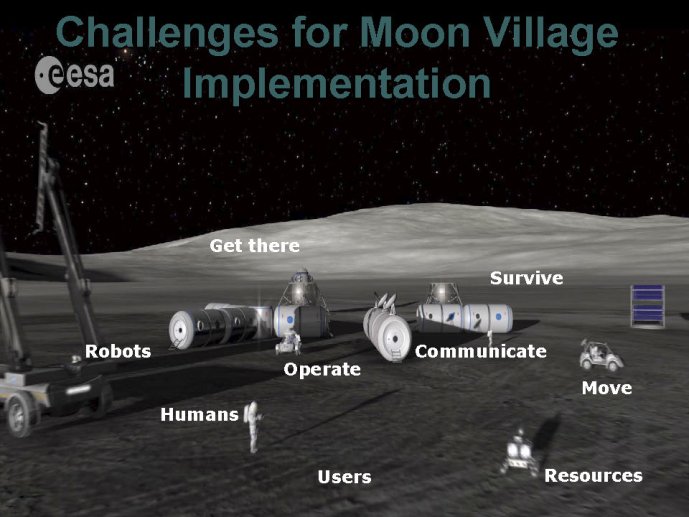 Challenges for Moon Village Implementation

esa

Get there

Survive

Robots

Operate

Communicate

Move

Humans

Users

Resources